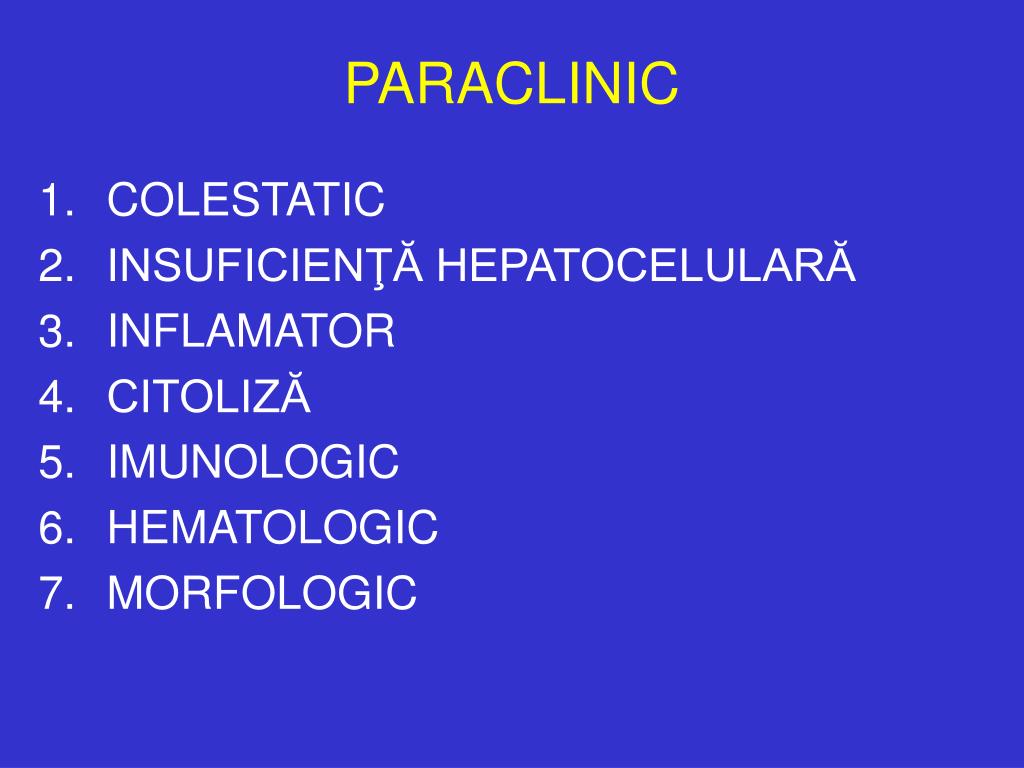 PARACLINIC

1. COLESTATIC
2. INSUFICIENŢĂ HEPATOCELULARĂ
3. INFLAMATOR
4. CITOLIZĂ
5. IMUNOLOGIC
6. HEMATOLOGIC
7. MORFOLOGIC